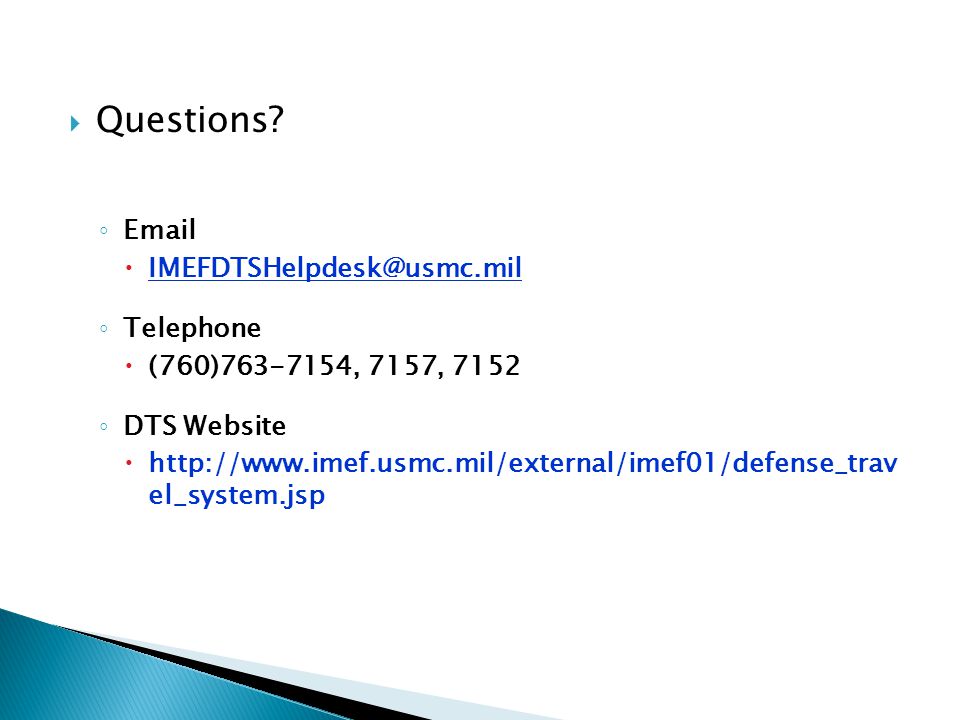 Questions?

Email

IMEFDTSHelpdesk@usmc.mil

Telephone

(760)763-7154, 7157, 7152

DTS Website

http://www.imef.usmc.mil/external/imef01/defense_travel_system.jsp